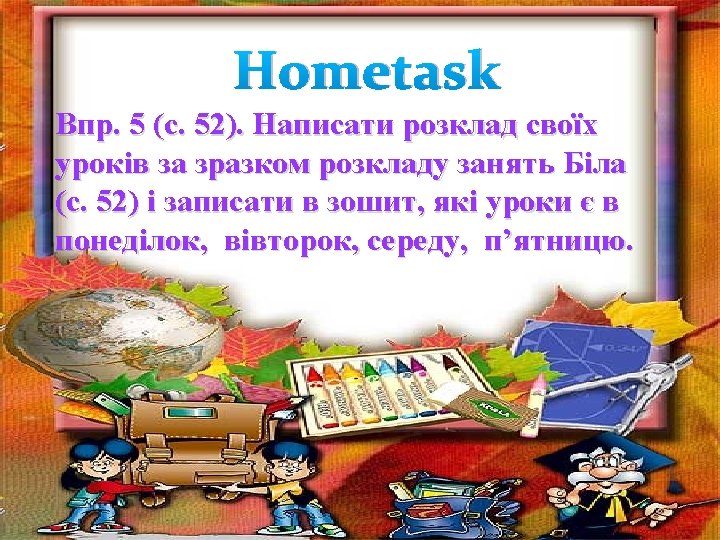 Hometask

Впр. 5 (с. 52). Написати розклад своїх уроків за зразком розкладу занять Біла (с. 52) і записати в зошит, які уроки є в понеділок, вівторок, середу, п’ятницю.